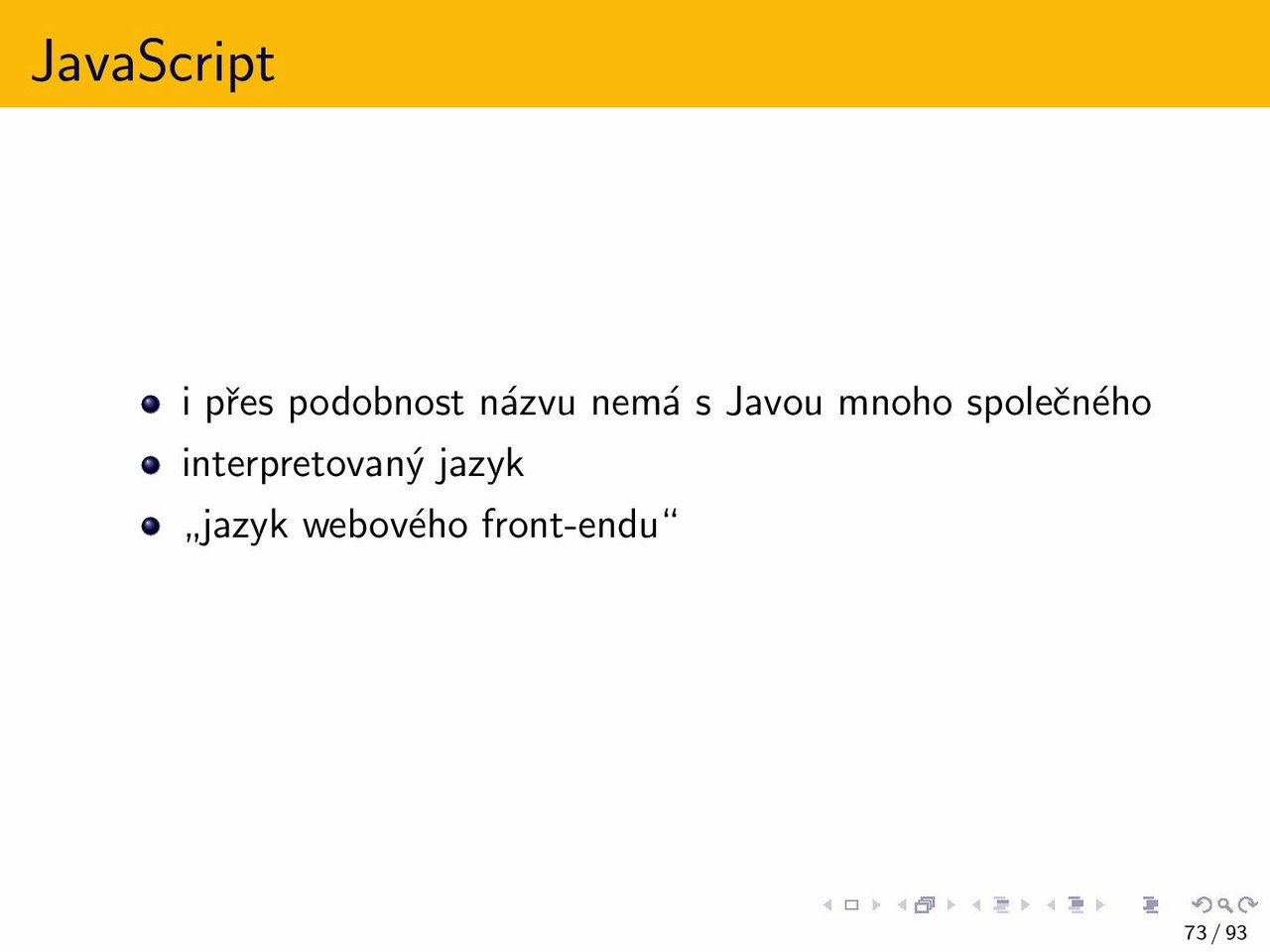 JavaScript

- i přes podobnost názvu nemá s Javou mnoho společného
- interpretovaný jazyk
- „jazyk webového front-endu“

73 / 93